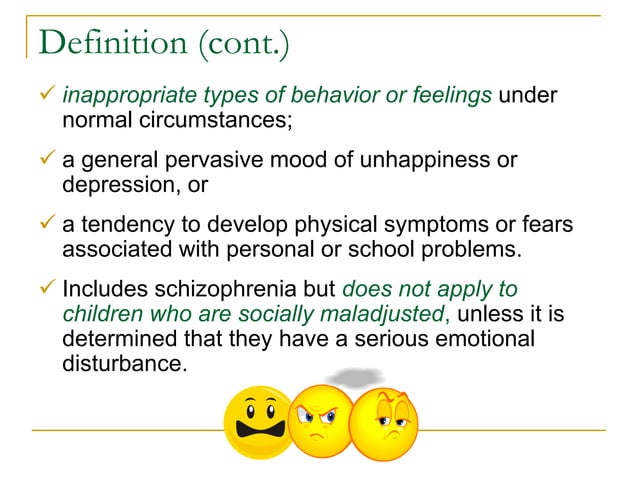 Definition (cont.)

✓ inappropriate types of behavior or feelings under normal circumstances;

✓ a general pervasive mood of unhappiness or depression, or

✓ a tendency to develop physical symptoms or fears associated with personal or school problems.

✓ Includes schizophrenia but does not apply to children who are socially maladjusted, unless it is determined that they have a serious emotional disturbance.